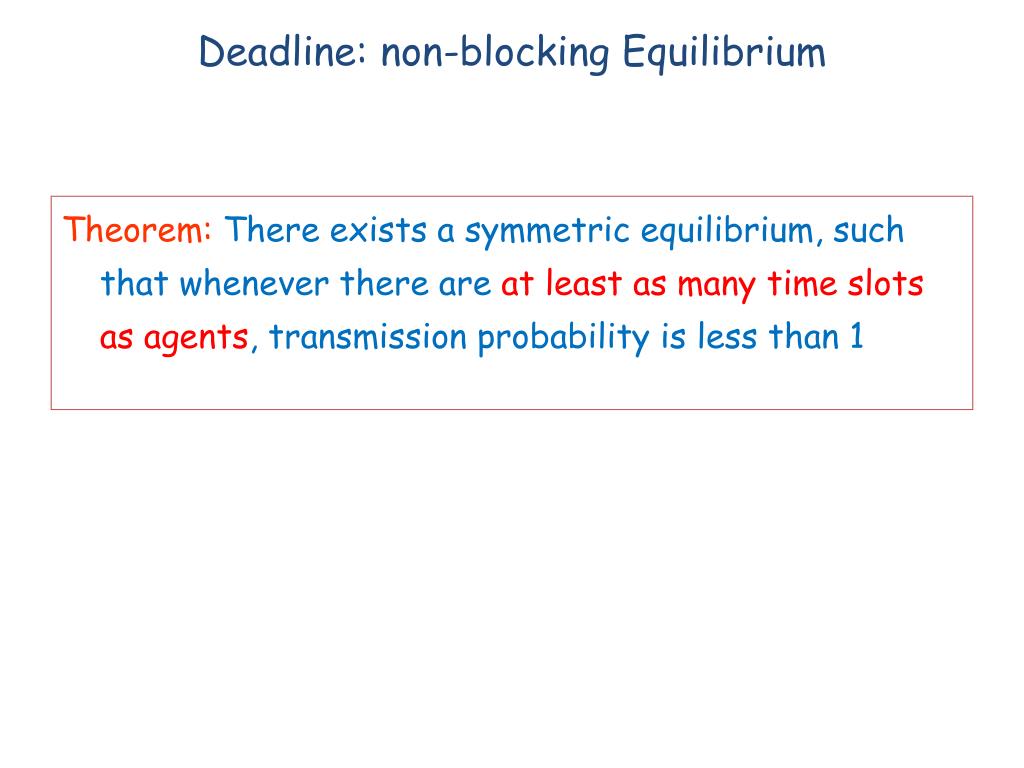 Deadline: non-blocking Equilibrium

Theorem: There exists a symmetric equilibrium, such that whenever there are at least as many time slots as agents, transmission probability is less than 1